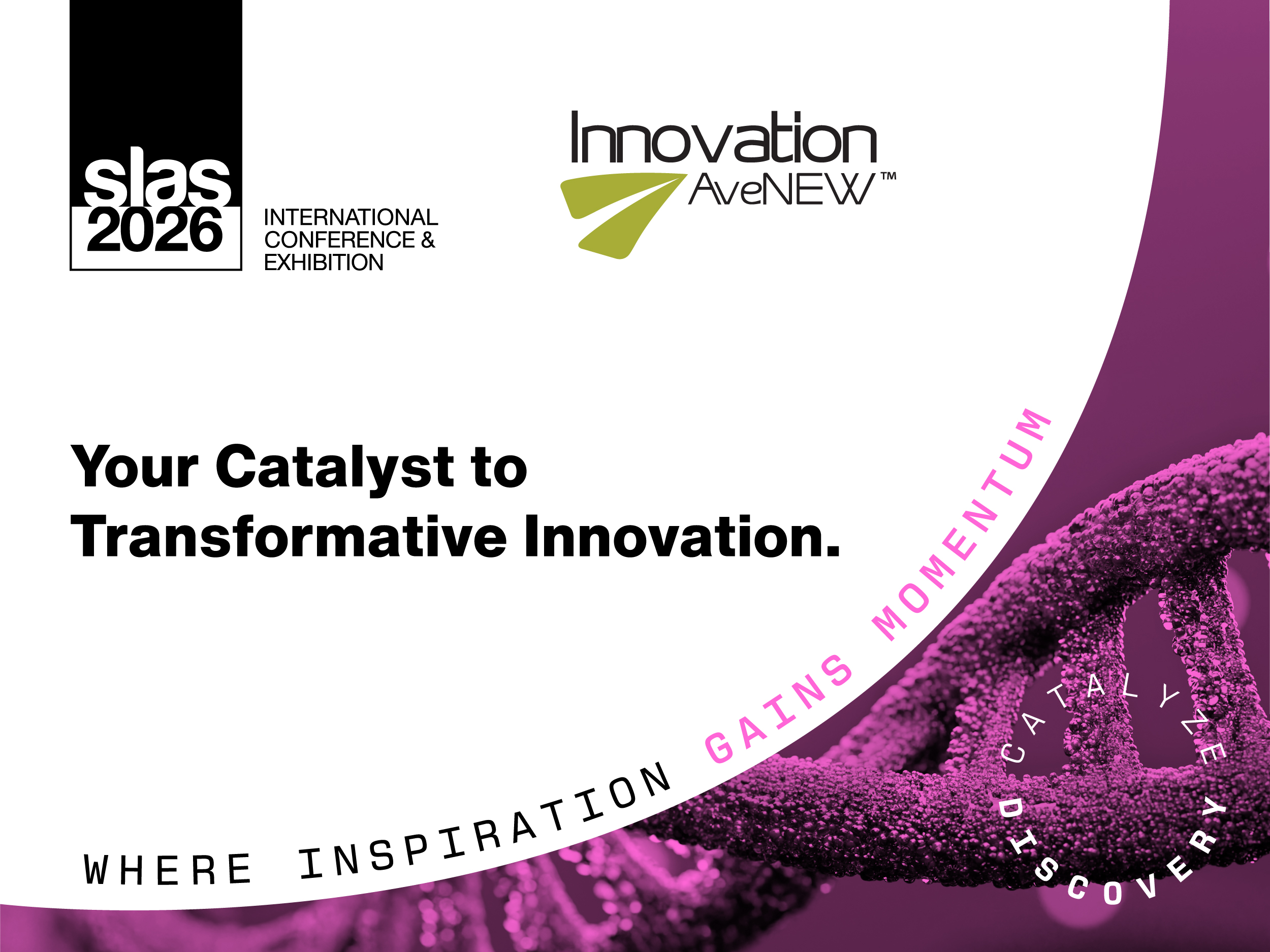 slas 2026

INTERNATIONAL CONFERENCE & EXHIBITION

Innovation AveNEW™

Your Catalyst to Transformative Innovation.

WHERE INSPIRATION GAINS MOMENTUM

CATALYZE DISCOVERY